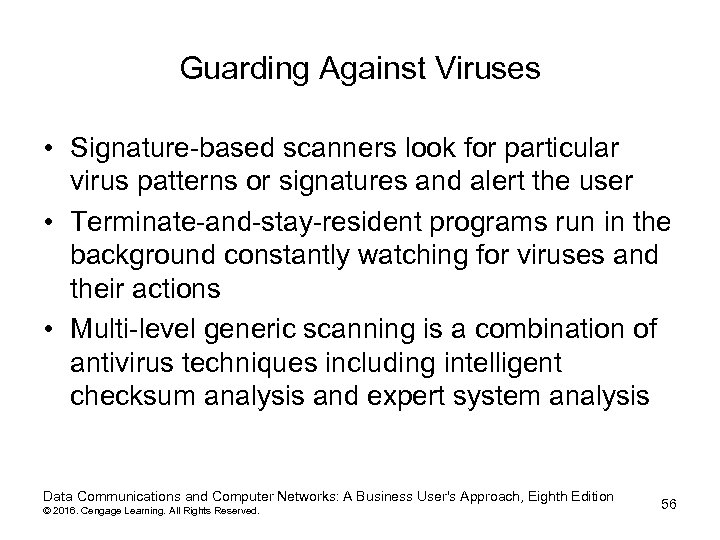 Guarding Against Viruses

• Signature-based scanners look for particular virus patterns or signatures and alert the user

• Terminate-and-stay-resident programs run in the background constantly watching for viruses and their actions

• Multi-level generic scanning is a combination of antivirus techniques including intelligent checksum analysis and expert system analysis

Data Communications and Computer Networks: A Business User's Approach, Eighth Edition
© 2016. Cengage Learning. All Rights Reserved.

56